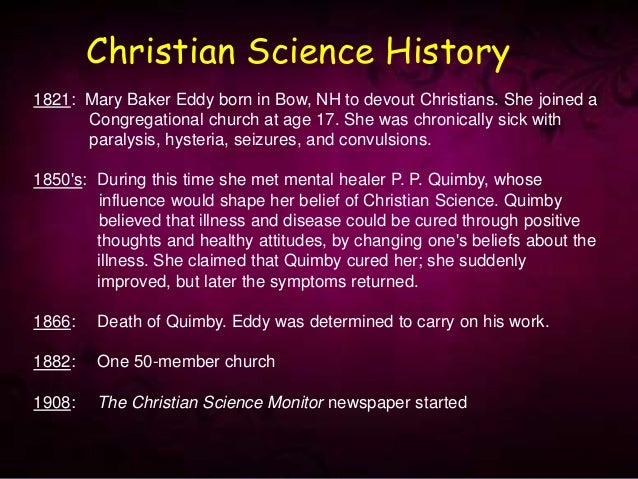 Christian Science History

1821: Mary Baker Eddy born in Bow, NH to devout Christians. She joined a Congregational church at age 17. She was chronically sick with paralysis, hysteria, seizures, and convulsions.

1850's: During this time she met mental healer P. P. Quimby, whose influence would shape her belief of Christian Science. Quimby believed that illness and disease could be cured through positive thoughts and healthy attitudes, by changing one's beliefs about the illness. She claimed that Quimby cured her; she suddenly improved, but later the symptoms returned.

1866: Death of Quimby. Eddy was determined to carry on his work.

1882: One 50-member church

1908: The Christian Science Monitor newspaper started